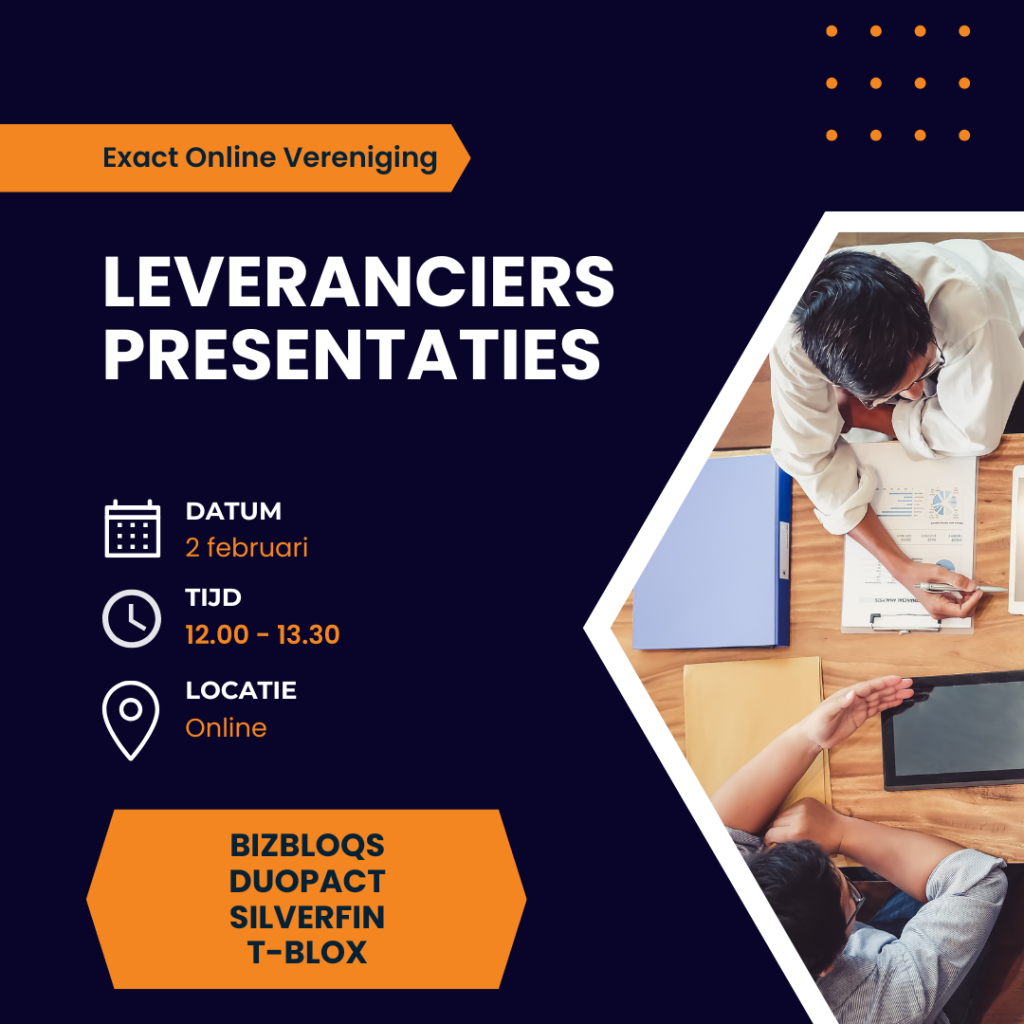 Exact Online Vereniging

LEVERANCIERS PRESENTATIES

DATUM
2 februari

TIJD
12.00 - 13.30

LOCATIE
Online

BIZBLOQS
DUOPACT
SILVERFIN
T-BLOX